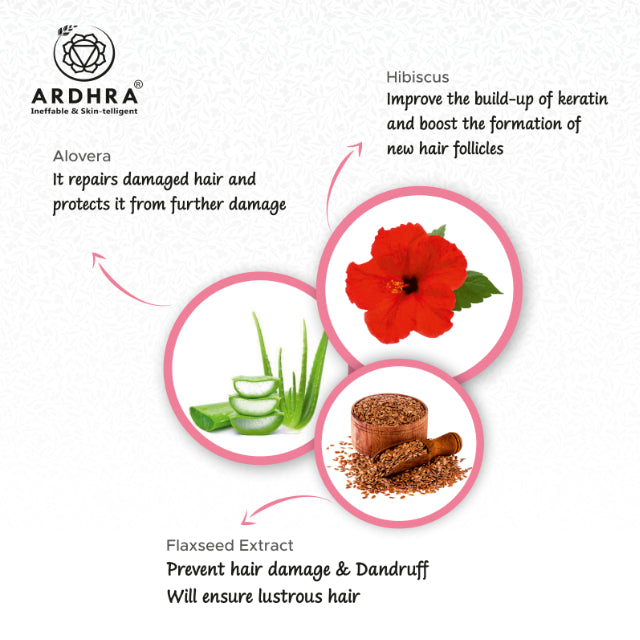 ARDHRA®
Ineffable & Skin-telligent

Hibiscus
Improve the build-up of keratin and boost the formation of new hair follicles

Alovera
It repairs damaged hair and protects it from further damage

Flaxseed Extract
Prevent hair damage & Dandruff
Will ensure lustrous hair